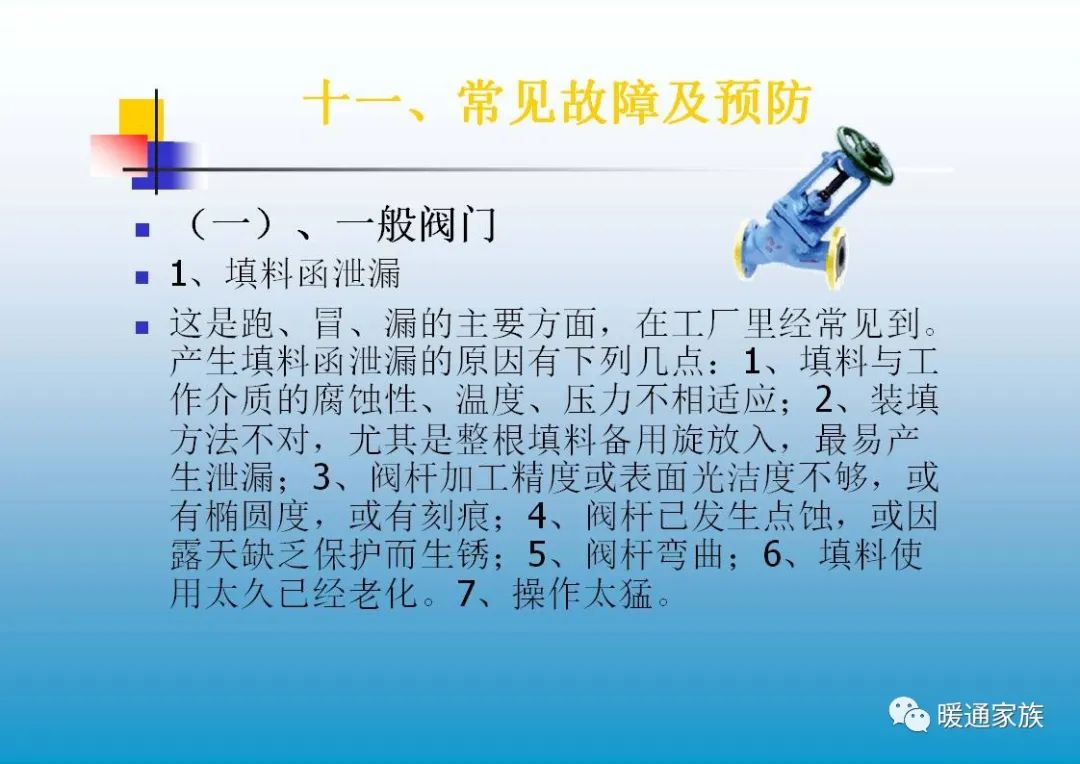 十一、常见故障及预防

（一）、一般阀门

1、填料函泄漏

这是跑、冒、漏的主要方面，在工厂里经常见到。产生填料函泄漏的原因有下列几点：1、填料与工作介质的腐蚀性、温度、压力不相适应；2、装填方法不对，尤其是整根填料备用旋放入，最易产生泄漏；3、阀杆加工精度或表面光洁度不够，或有椭圆度，或有刻痕；4、阀杆已发生点蚀，或因露天缺乏保护而生锈；5、阀杆弯曲；6、填料使用太久已经老化。7、操作太猛。

暖通家族